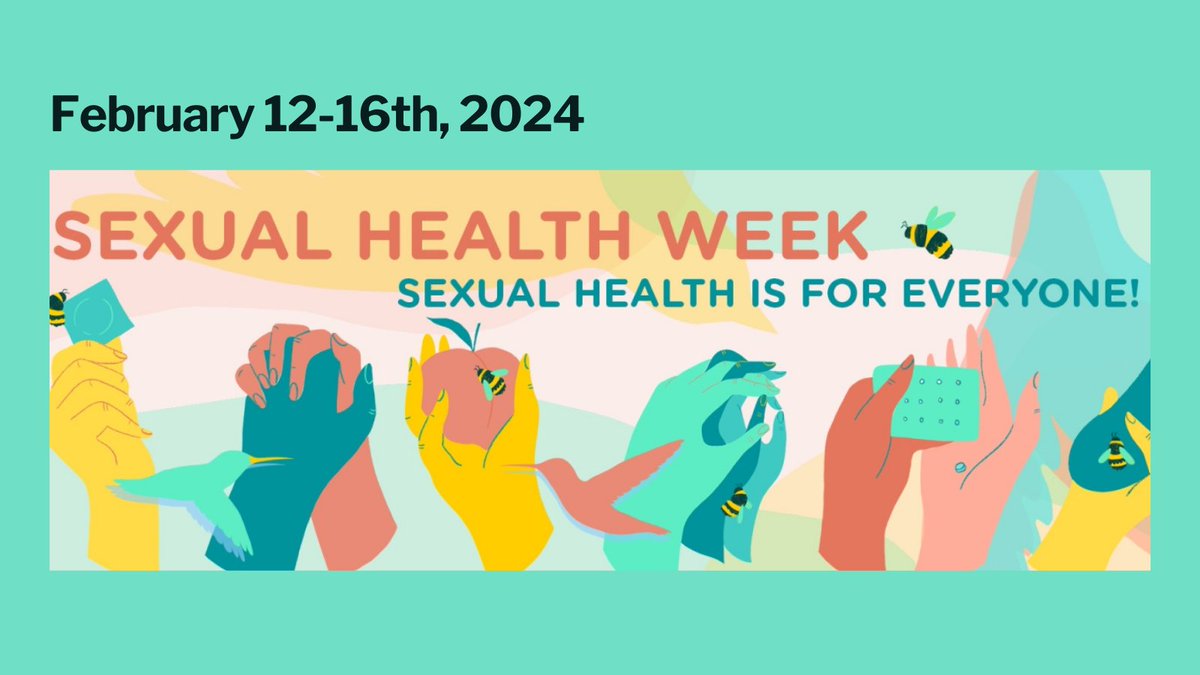 February 12-16th, 2024

SEXUAL HEALTH WEEK

SEXUAL HEALTH IS FOR EVERYONE!